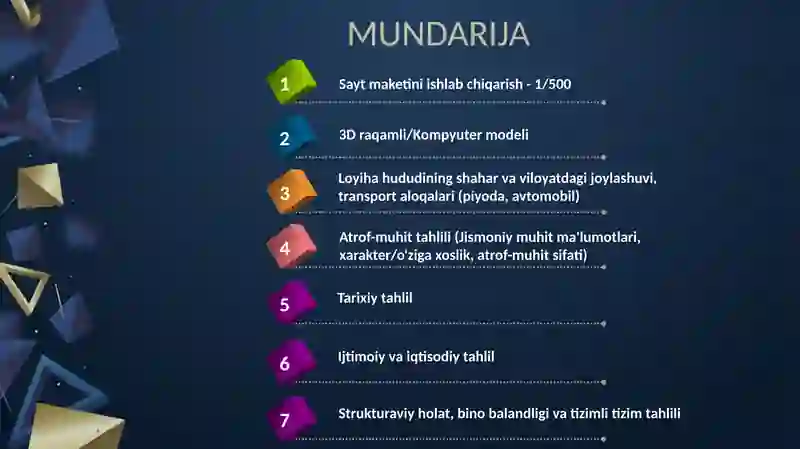 MUNDARIJA

1 Sayt maketini ishlab chiqarish - 1/500

2 3D raqamli/Kompyuter modeli

3 Loyiha hududining shahar va viloyatdagi joylashuvi, transport aloqalari (piyoda, avtomobil)

4 Atrof-muhit tahlili (Jismoniy muhit ma'lumotlari, xarakter/o'ziga xoslik, atrof-muhit sifati)

5 Tarixiy tahlil

6 Ijtimoiy va iqtisodiy tahlil

7 Strukturaviy holat, bino balandligi va tizimli tizim tahlili